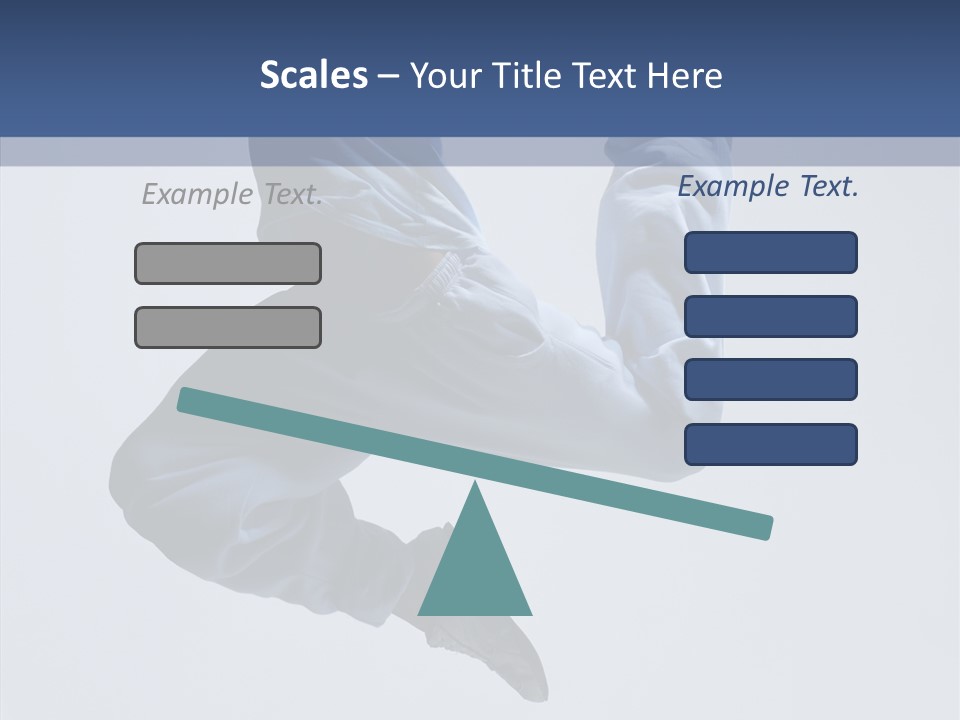 Scales – Your Title Text Here

Example Text.

Example Text.